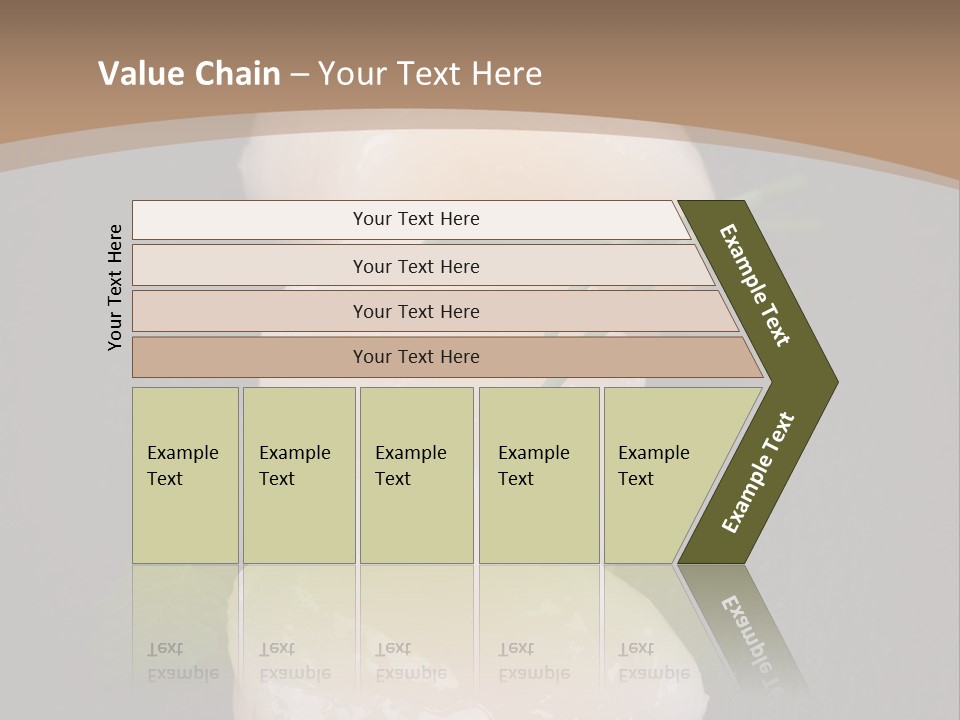 Value Chain – Your Text Here

Your Text Here

Your Text Here

Your Text Here

Your Text Here

Your Text Here

Example Text

Example Text

Example Text

Example Text

Example Text

Example Text

Example Text